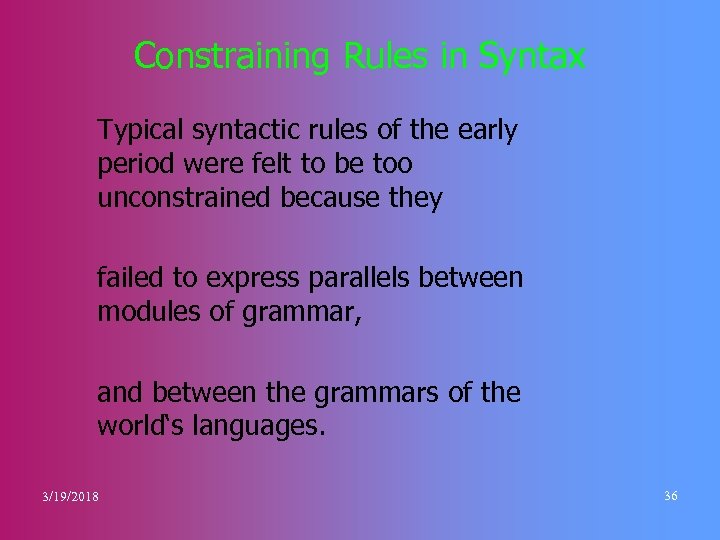 Constraining Rules in Syntax

Typical syntactic rules of the early period were felt to be too unconstrained because they

failed to express parallels between modules of grammar,

and between the grammars of the world's languages.

3/19/2018

36